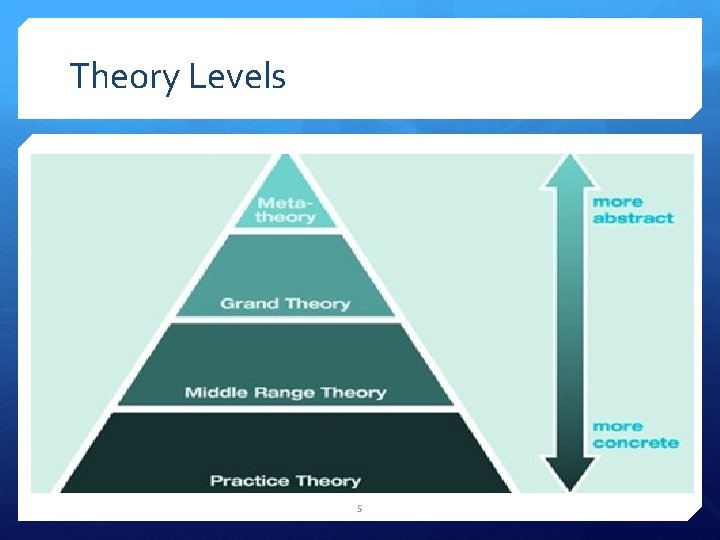 Theory Levels

Meta-theory

Grand Theory

Middle Range Theory

Practice Theory

more abstract

more concrete

5